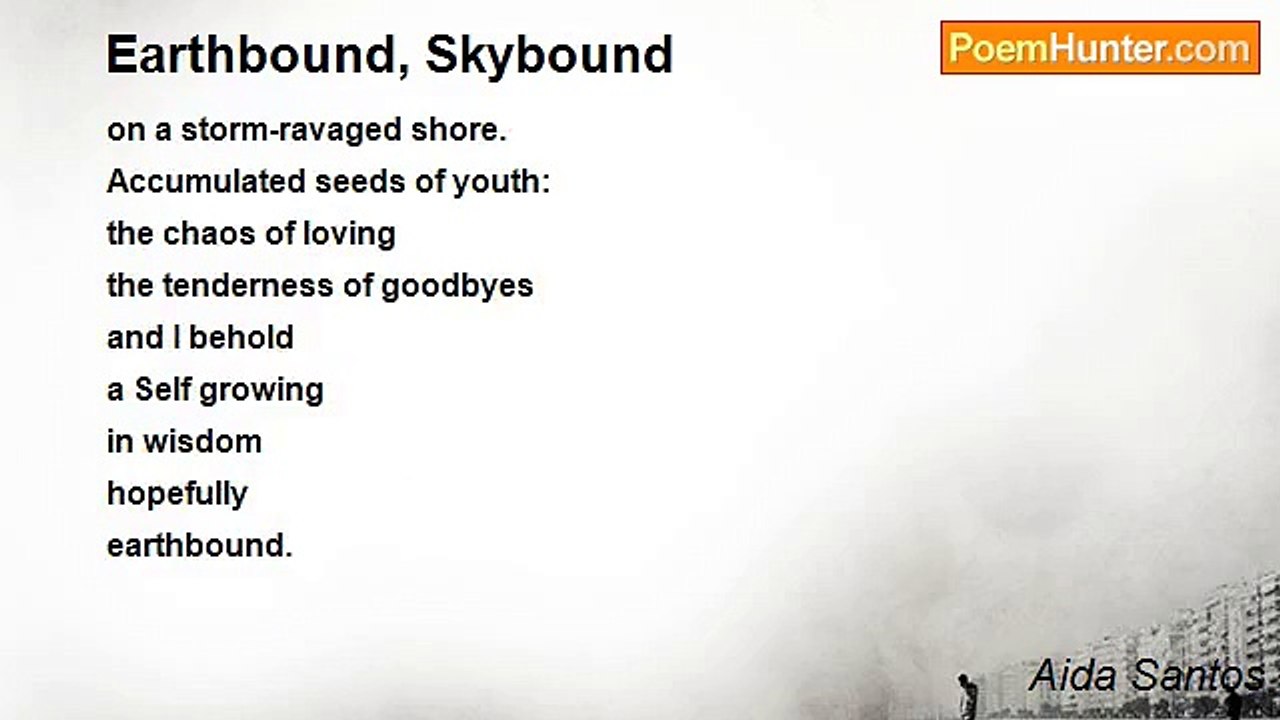 Earthbound, Skybound

PoemHunter.com

on a storm-ravaged shore.
Accumulated seeds of youth:
the chaos of loving
the tenderness of goodbyes
and I behold
a Self growing
in wisdom
hopefully
earthbound.

Aida Santos